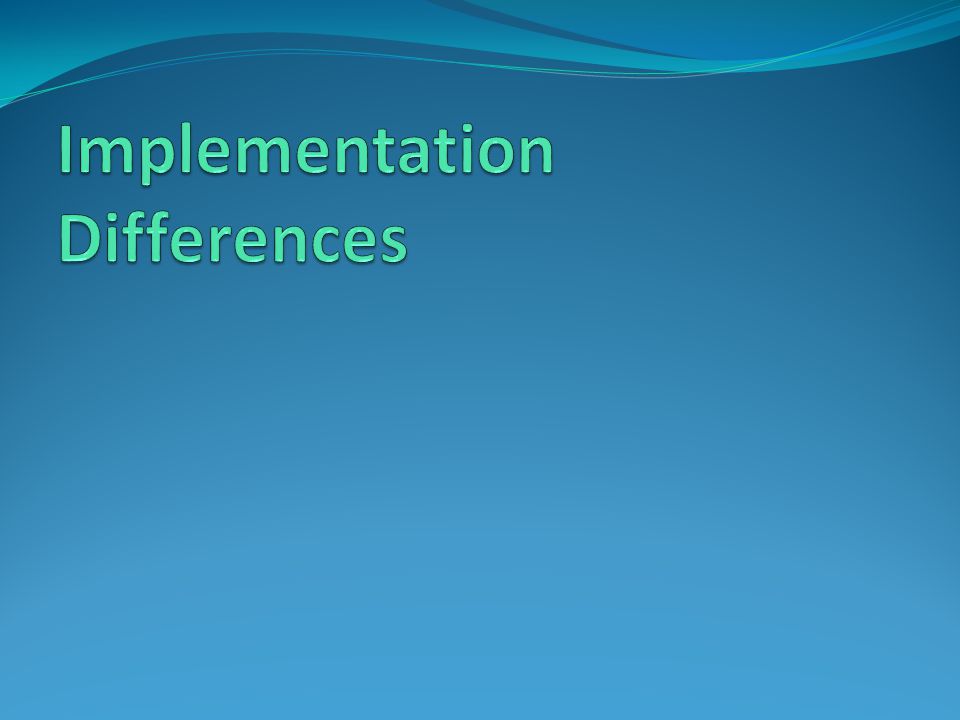 Implementation Differences